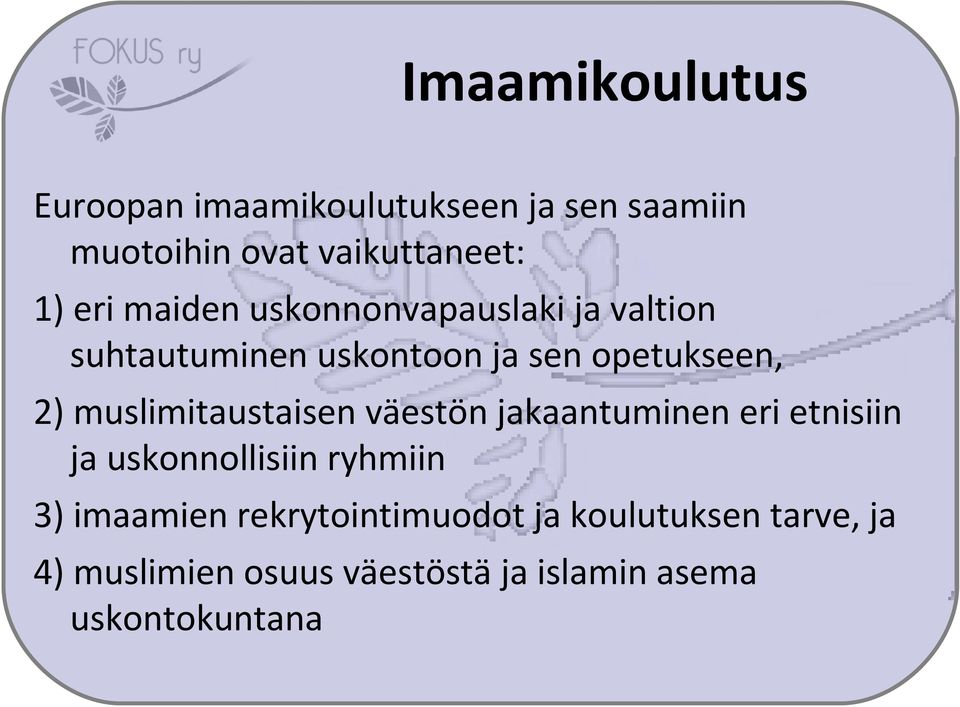 FOKUS ry

Imaamikoulutus

Euroopan imaamikoulutukseen ja sen saamiin muotoihin ovat vaikuttaneet:

1) eri maiden uskonnonvapauslaki ja valtion suhtautuminen uskontoon ja sen opetukseen,

2) muslimitaustaisen väestön jakaantuminen eri etnisiin ja uskonnollisiin ryhmiin

3) imaamien rekrytointimuodot ja koulutuksen tarve, ja

4) muslimien osuus väestöstä ja islamin asema uskontokuntana